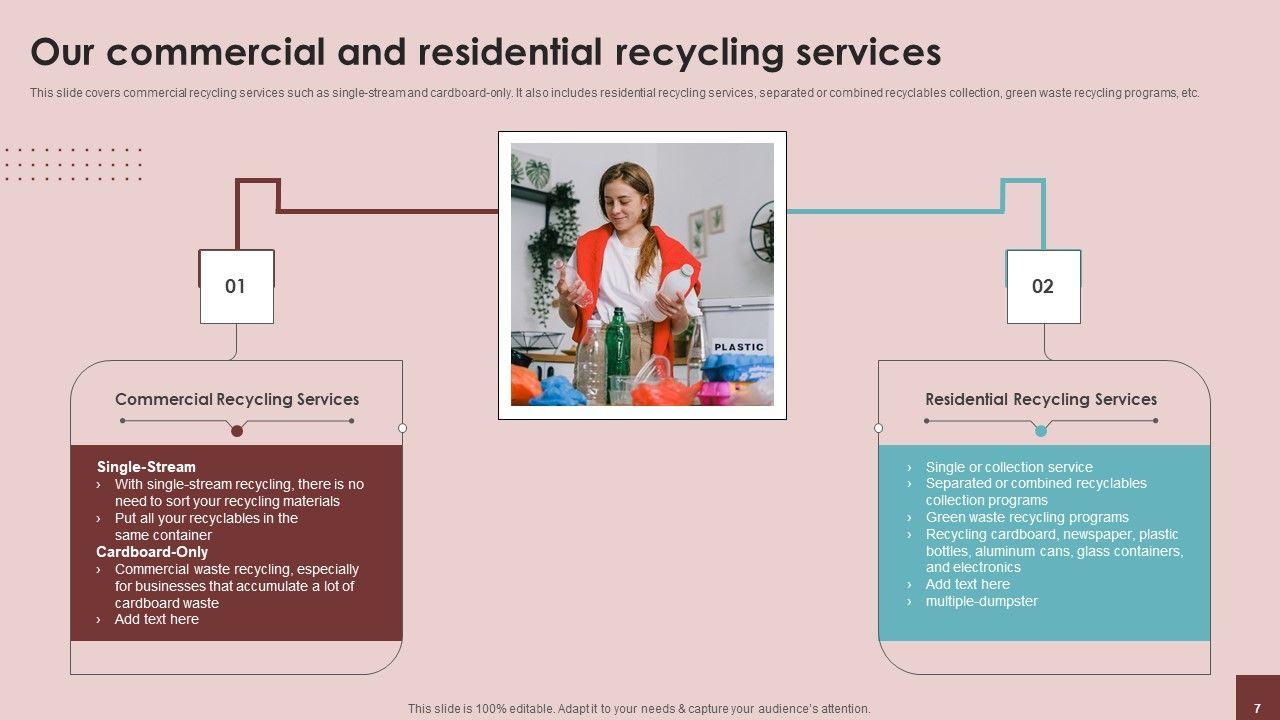 Our commercial and residential recycling services

This slide covers commercial recycling services such as single-stream and cardboard-only. It also includes residential recycling services, separated or combined recyclables collection, green waste recycling programs, etc.

01

PLASTIC

02

Commercial Recycling Services

Single-Stream
› With single-stream recycling, there is no need to sort your recycling materials
› Put all your recyclables in the same container
Cardboard-Only
› Commercial waste recycling, especially for businesses that accumulate a lot of cardboard waste
› Add text here

Residential Recycling Services

› Single or collection service
› Separated or combined recyclables collection programs
› Green waste recycling programs
› Recycling cardboard, newspaper, plastic bottles, aluminum cans, glass containers, and electronics
› Add text here
› multiple-dumpster

This slide is 100% editable. Adapt it to your needs & capture your audience's attention.

7